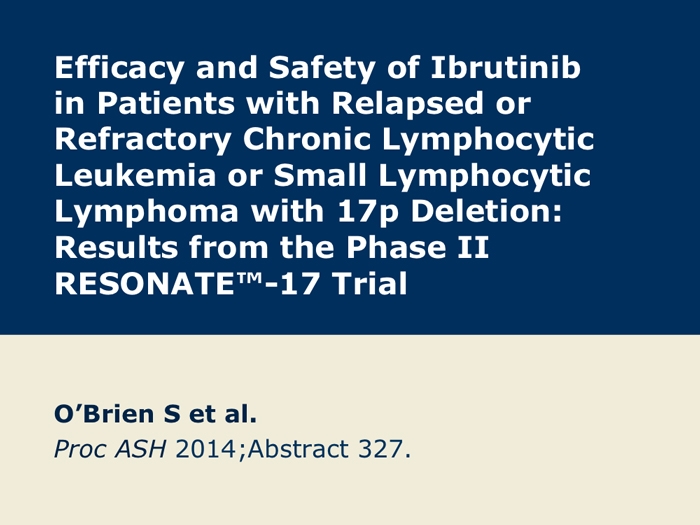 Efficacy and Safety of Ibrutinib in Patients with Relapsed or Refractory Chronic Lymphocytic Leukemia or Small Lymphocytic Lymphoma with 17p Deletion: Results from the Phase II RESONATE™-17 Trial

O'Brien S et al.
Proc ASH 2014;Abstract 327.